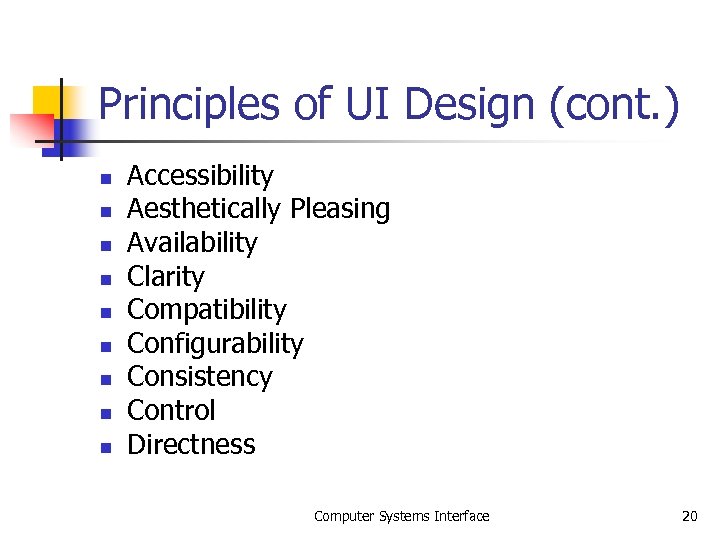 Principles of UI Design (cont.)

- Accessibility
- Aesthetically Pleasing
- Availability
- Clarity
- Compatibility
- Configurability
- Consistency
- Control
- Directness

Computer Systems Interface

20